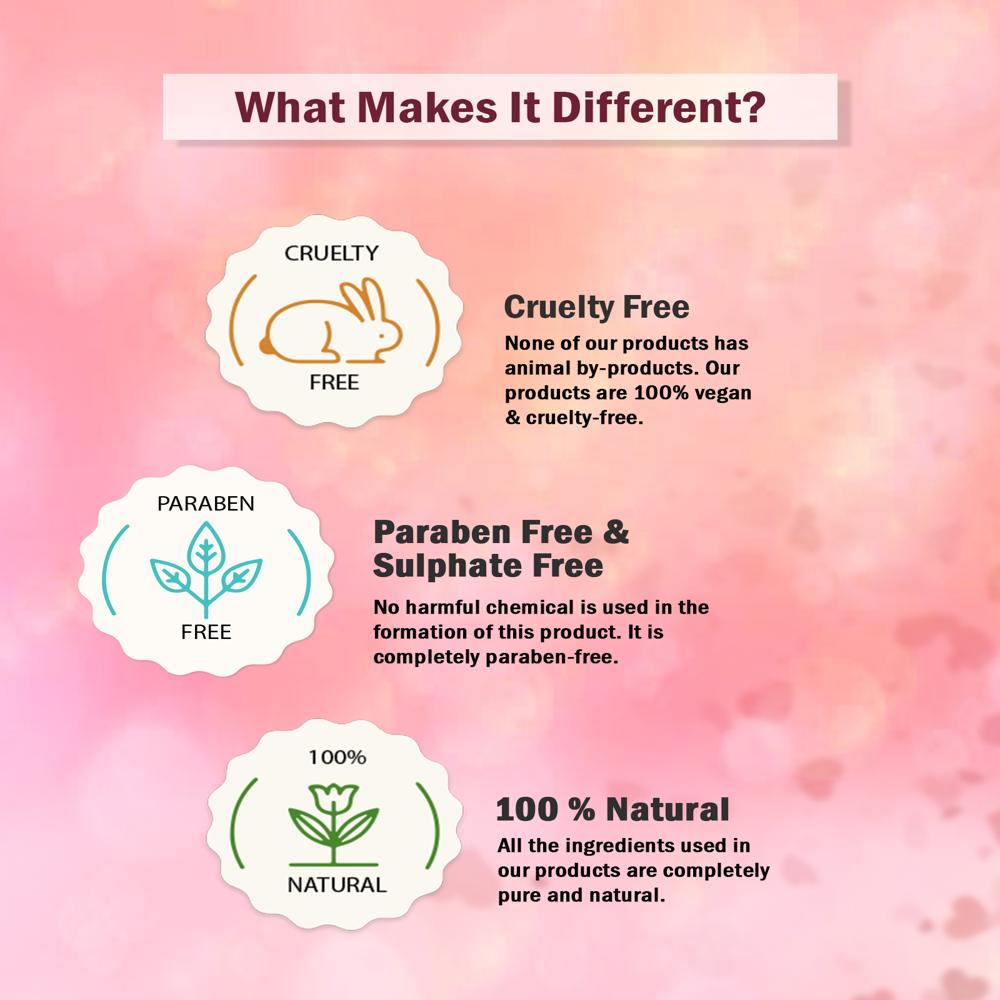 What Makes It Different?

CRUELTY
FREE

Cruelty Free
None of our products has animal by-products. Our products are 100% vegan & cruelty-free.

PARABEN
FREE

Paraben Free & Sulphate Free
No harmful chemical is used in the formation of this product. It is completely paraben-free.

100%
NATURAL

100 % Natural
All the ingredients used in our products are completely pure and natural.